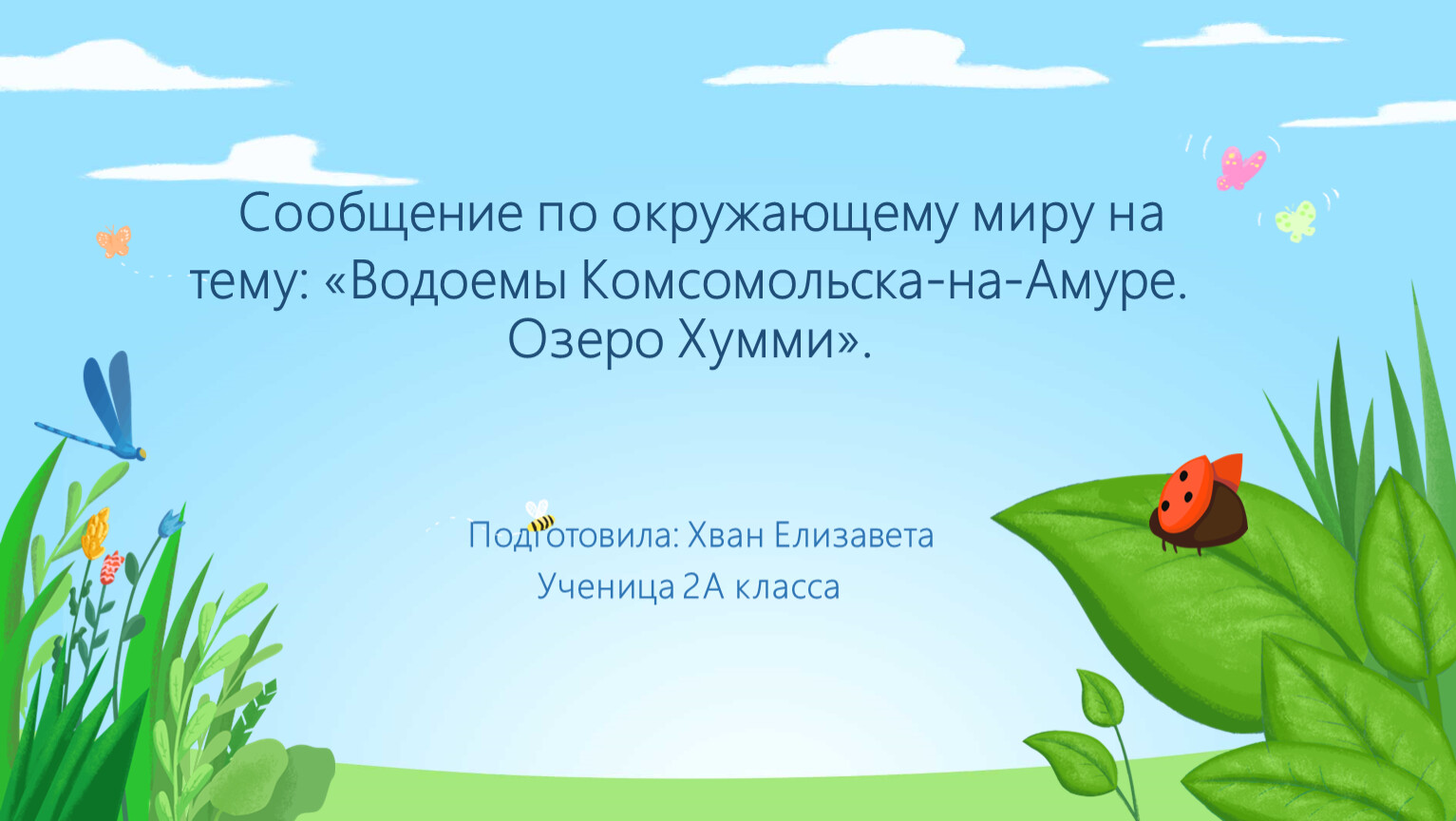 Сообщение по окружающему миру на тему: «Водоемы Комсомольска-на-Амуре. Озеро Хумми».

Подготовила: Хван Елизавета
Ученица 2А класса